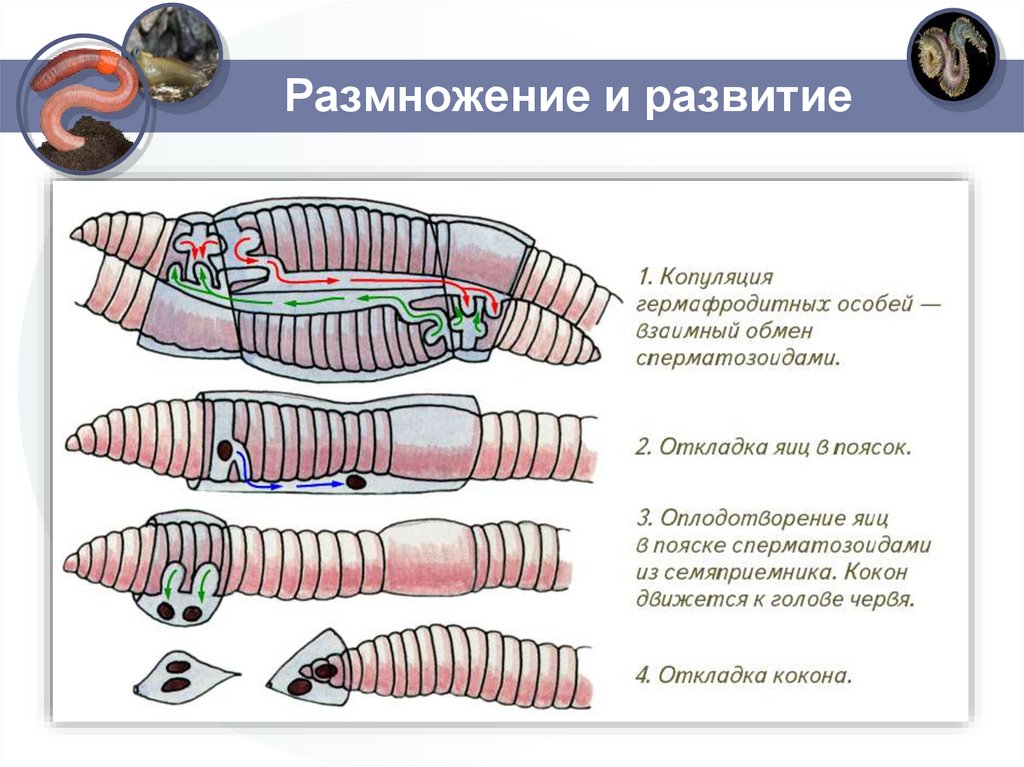 Размножение и развитие

1. Копуляция гермафродитных особей — взаимный обмен сперматозоидами.

2. Откладка яиц в поясок.

3. Оплодотворение яиц в пояске сперматозоидами из семяприемника. Кокон движется к голове червя.

4. Откладка кокона.